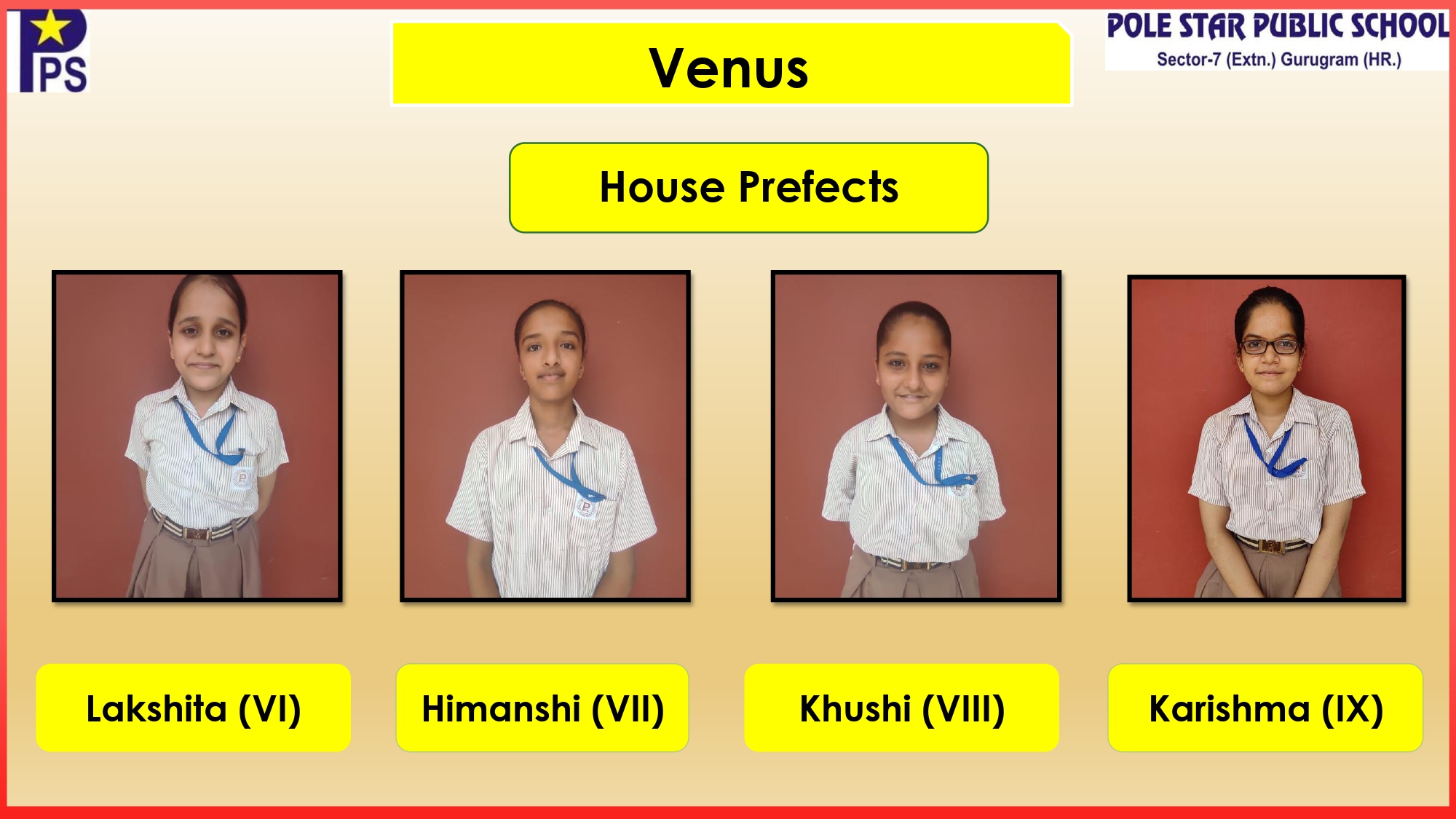 PPS

Venus

POLE STAR PUBLIC SCHOOL
Sector-7 (Extn.) Gurugram (HR.)

House Prefects

Lakshita (VI)

Himanshi (VII)

Khushi (VIII)

Karishma (IX)